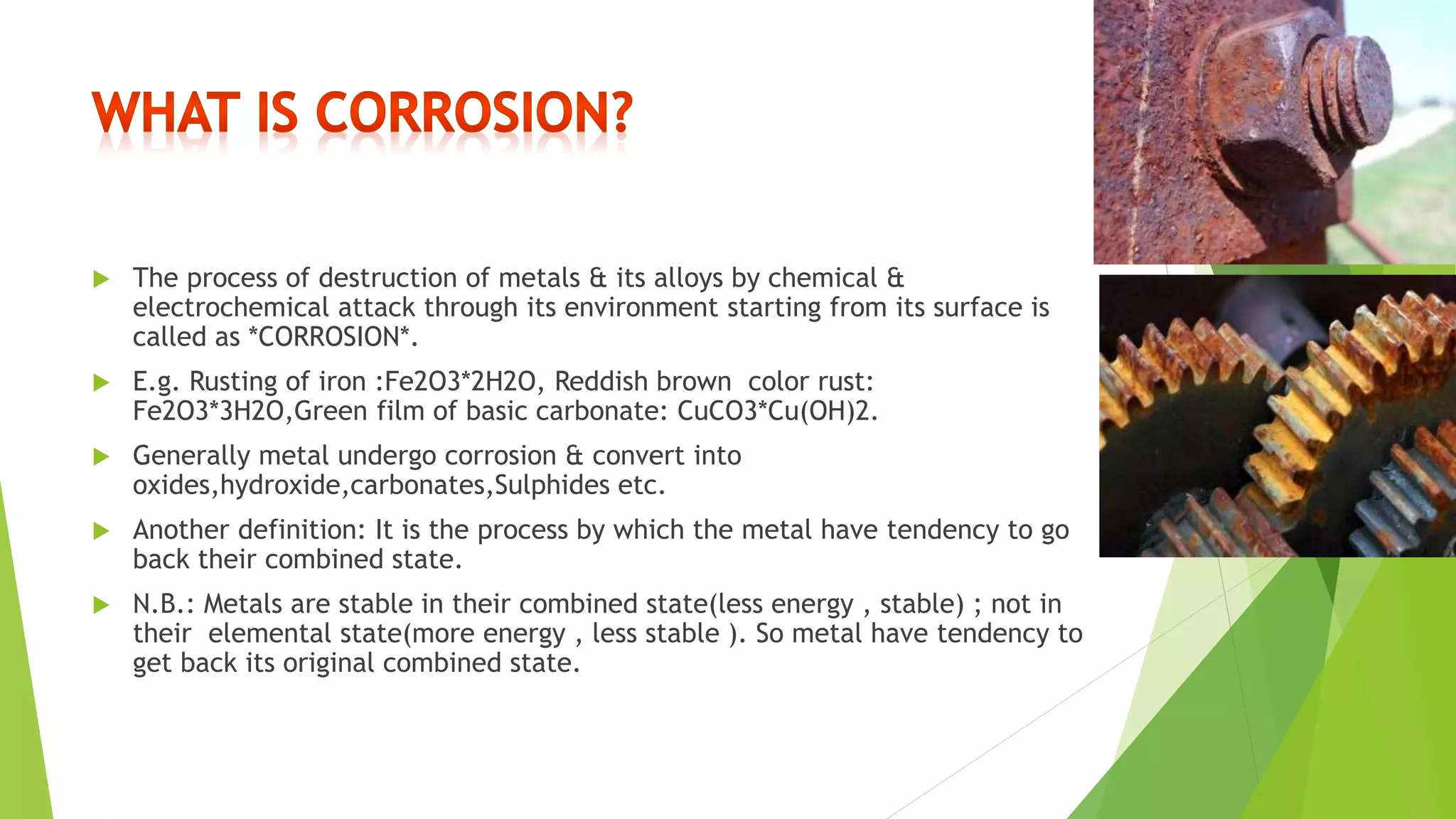 WHAT IS CORROSION?

The process of destruction of metals & its alloys by chemical & electrochemical attack through its environment starting from its surface is called as *CORROSION*.

E.g. Rusting of iron :Fe2O3*2H2O, Reddish brown color rust: Fe2O3*3H2O,Green film of basic carbonate: CuCO3*Cu(OH)2.

Generally metal undergo corrosion & convert into oxides,hydroxide,carbonates,Sulphides etc.

Another definition: It is the process by which the metal have tendency to go back their combined state.

N.B.: Metals are stable in their combined state(less energy , stable) ; not in their elemental state(more energy , less stable ). So metal have tendency to get back its original combined state.